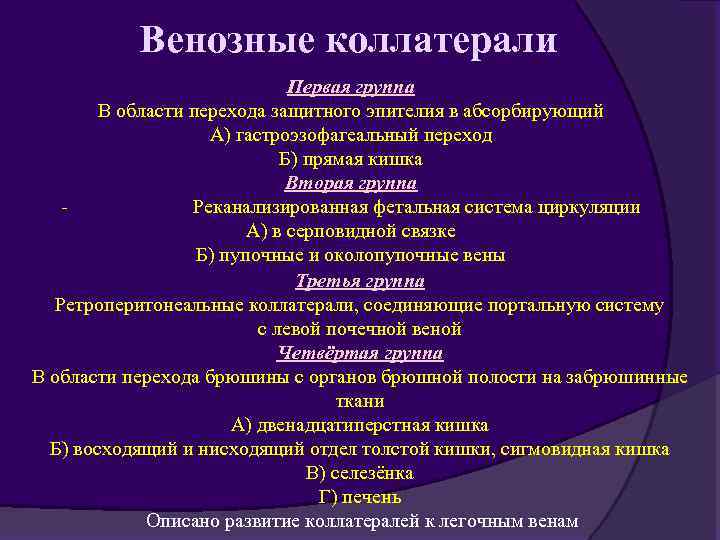 Венозные коллатерали

Первая группа
В области перехода защитного эпителия в абсорбирующий
А) гастроэзофагеальный переход
Б) прямая кишка

Вторая группа
- Реканализированная фетальная система циркуляции
А) в серповидной связке
Б) пупочные и околопупочные вены

Третья группа
Ретроперитонеальные коллатерали, соединяющие портальную систему с левой почечной веной

Четвёртая группа
В области перехода брюшины с органов брюшной полости на забрюшинные ткани
А) двенадцатиперстная кишка
Б) восходящий и нисходящий отдел толстой кишки, сигмовидная кишка
В) селезёнка
Г) печень
Описано развитие коллатералей к легочным венам